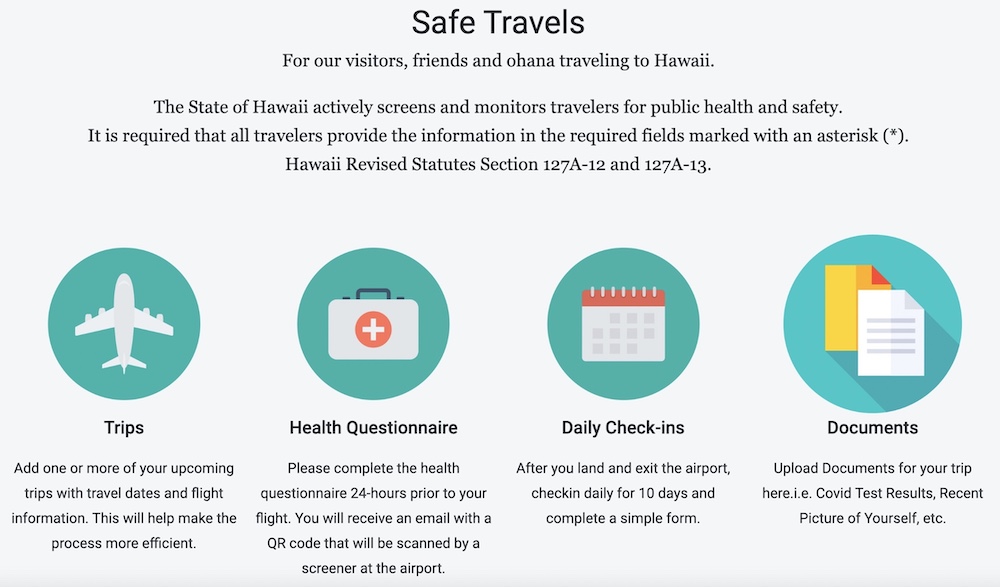 Safe Travels

For our visitors, friends and ohana traveling to Hawaii.

The State of Hawaii actively screens and monitors travelers for public health and safety. It is required that all travelers provide the information in the required fields marked with an asterisk (*). Hawaii Revised Statutes Section 127A-12 and 127A-13.

Trips

Add one or more of your upcoming trips with travel dates and flight information. This will help make the process more efficient.

Health Questionnaire

Please complete the health questionnaire 24-hours prior to your flight. You will receive an email with a QR code that will be scanned by a screener at the airport.

Daily Check-ins

After you land and exit the airport, checkin daily for 10 days and complete a simple form.

Documents

Upload Documents for your trip here.i.e. Covid Test Results, Recent Picture of Yourself, etc.